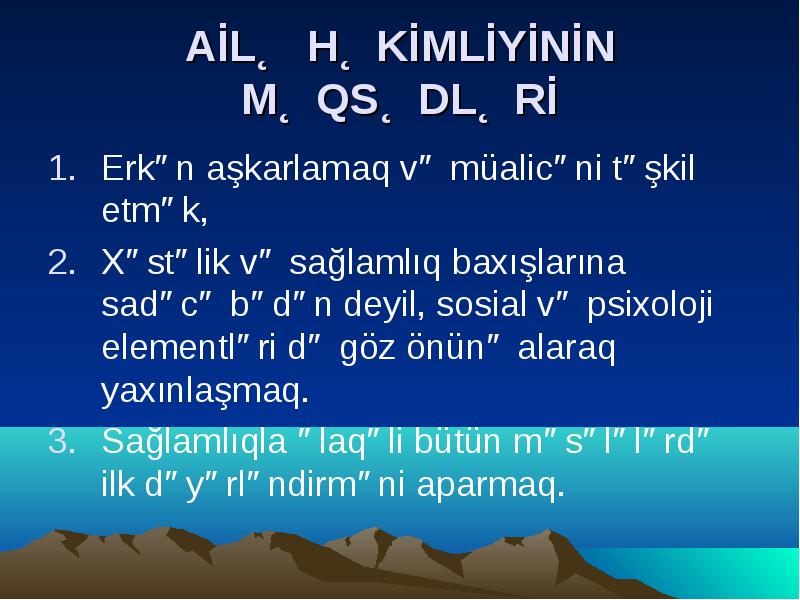 AİL˛ H˛ KİMLİYİNİN M˛ QS˛ DL˛ Rİ

1. Erk″n aşkarlamaq v″ müalic″ni t″şkil etm″k,
2. X″st″lik v″ sağlamlıq baxışlarına sad″c″ b″d″n deyil, sosial v″ psixoloji elementl″ri d″ göz önün″ alaraq yaxınlaşmaq.
3. Sağlamlıqla ″laq″li bütün m″s″l″l″rd″ ilk d″y″rl″ndirm″ni aparmaq.